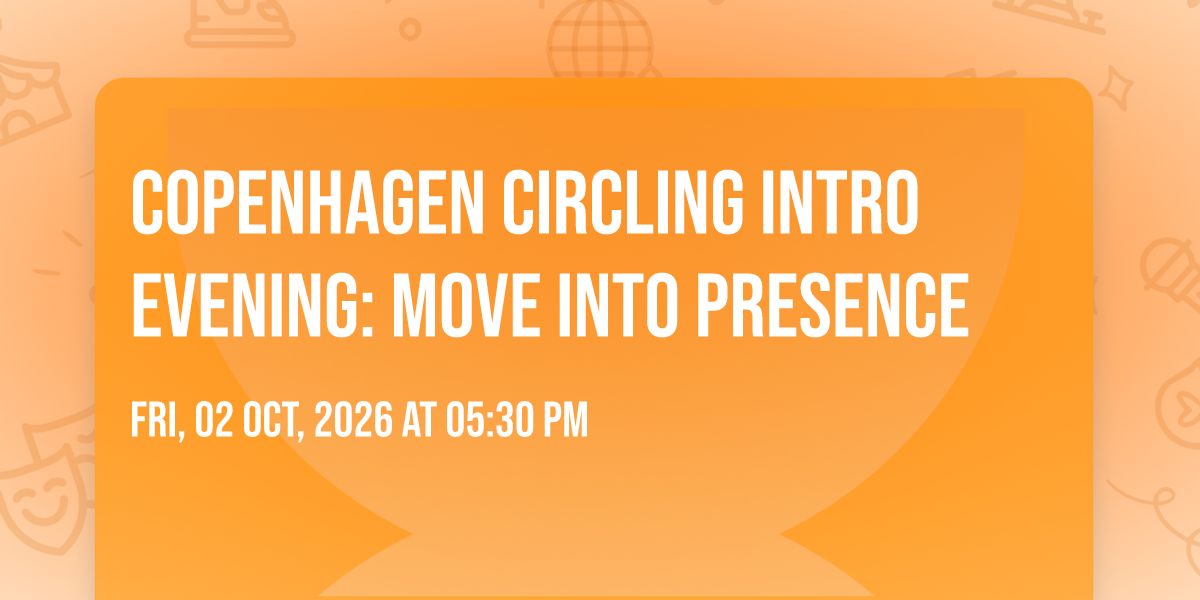 COPENHAGEN CIRCLING INTRO EVENING: MOVE INTO PRESENCE

FRI, 02 OCT, 2026 AT 05:30 PM